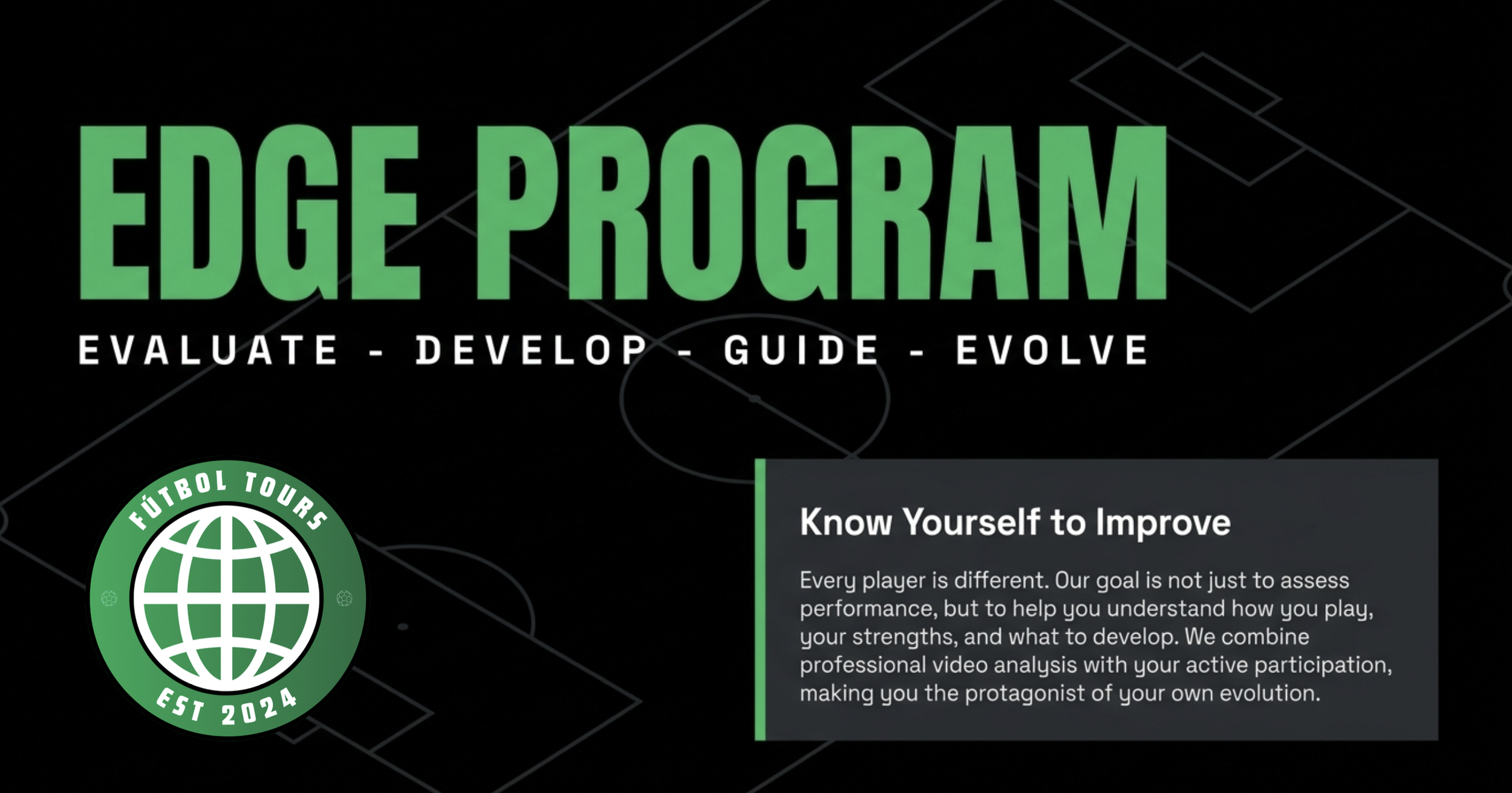 EDGE PROGRAM

EVALUATE - DEVELOP - GUIDE - EVOLVE

FÚTBOL TOURS
EST 2024

Know Yourself to Improve

Every player is different. Our goal is not just to assess performance, but to help you understand how you play, your strengths, and what to develop. We combine professional video analysis with your active participation, making you the protagonist of your own evolution.